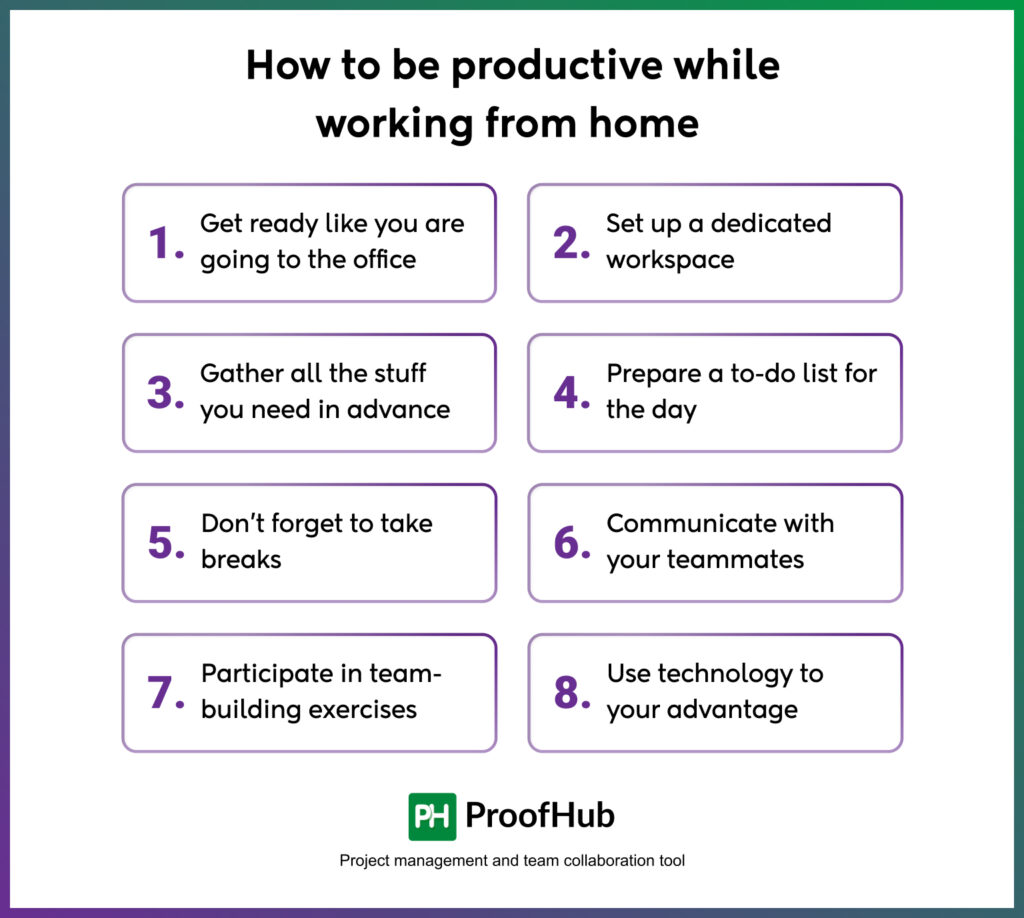 How to be productive while working from home

1. Get ready like you are going to the office

2. Set up a dedicated workspace

3. Gather all the stuff you need in advance

4. Prepare a to-do list for the day

5. Don't forget to take breaks

6. Communicate with your teammates

7. Participate in team-building exercises

8. Use technology to your advantage

PH ProofHub

Project management and team collaboration tool